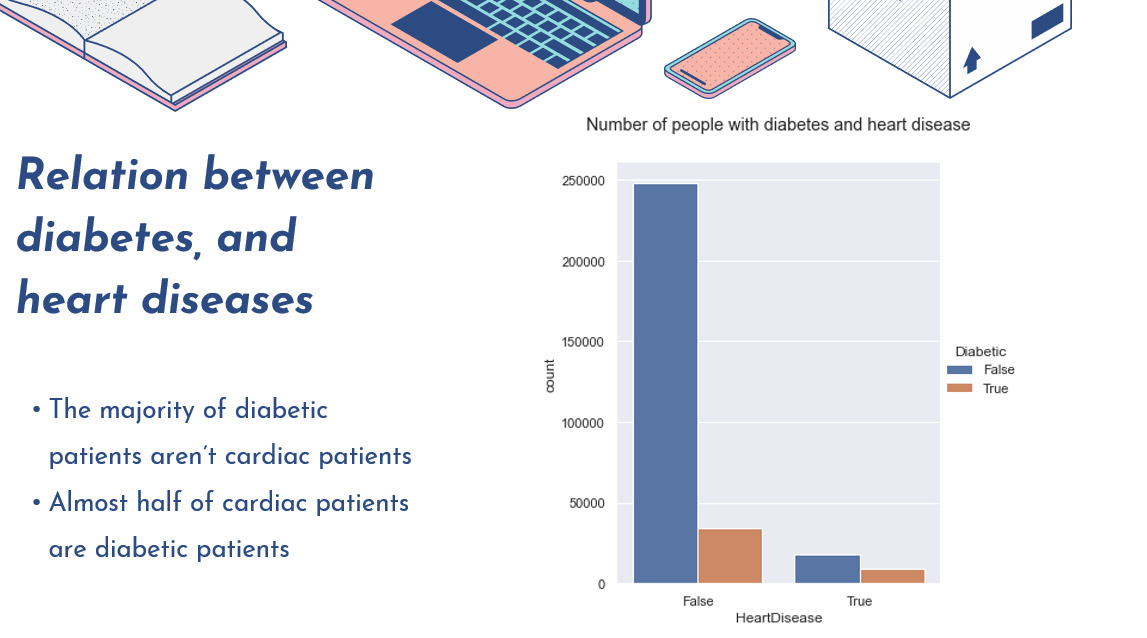 Relation between diabetes, and heart diseases

• The majority of diabetic patients aren't cardiac patients
• Almost half of cardiac patients are diabetic patients

Number of people with diabetes and heart disease

count

250000
200000
150000
100000
50000
0

False
True
HeartDisease

Diabetic
False
True